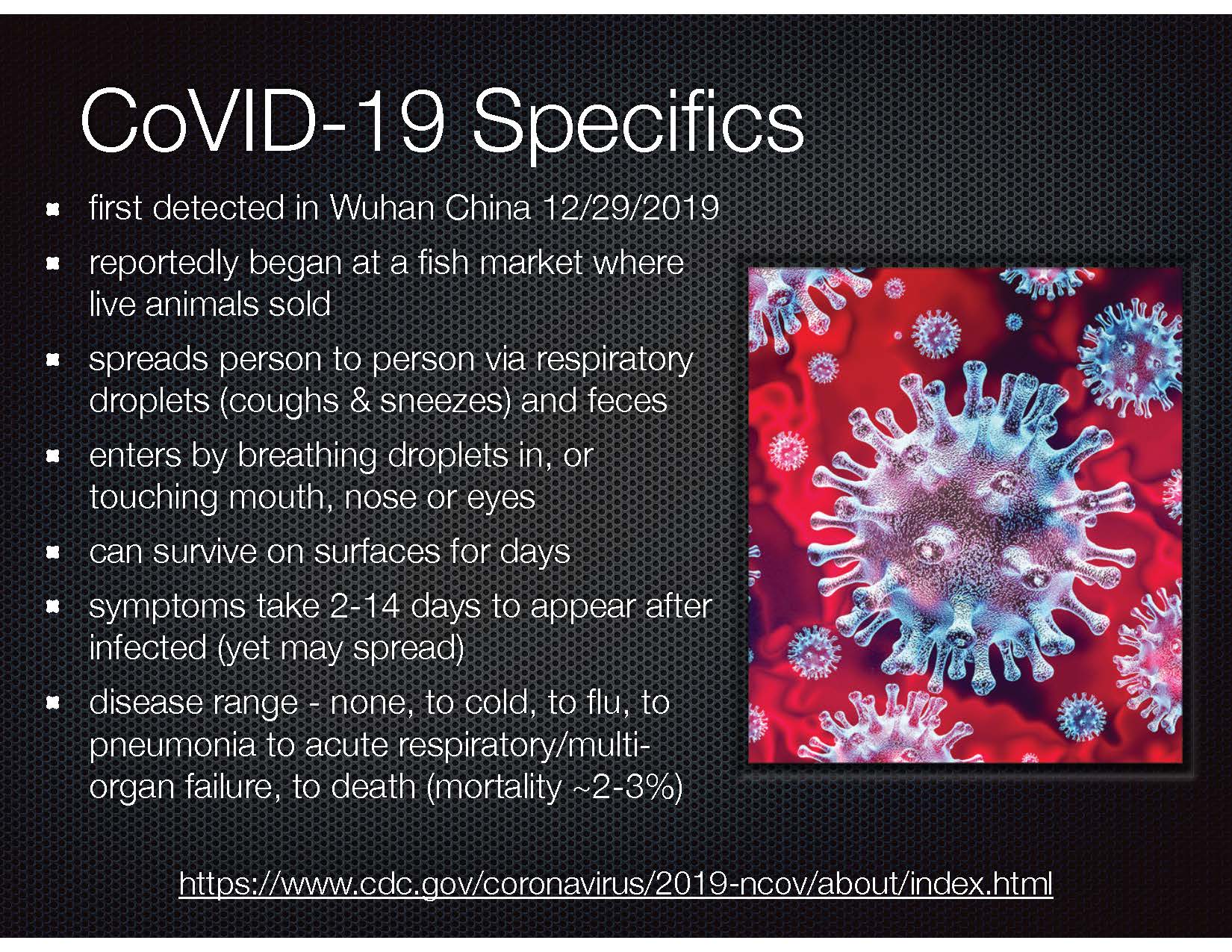 CoVID-19 Specifics

- first detected in Wuhan China 12/29/2019
- reportedly began at a fish market where live animals sold
- spreads person to person via respiratory droplets (coughs & sneezes) and feces
- enters by breathing droplets in, or touching mouth, nose or eyes
- can survive on surfaces for days
- symptoms take 2-14 days to appear after infected (yet may spread)
- disease range - none, to cold, to flu, to pneumonia to acute respiratory/multi-organ failure, to death (mortality ~2-3%)

https://www.cdc.gov/coronavirus/2019-ncov/about/index.html